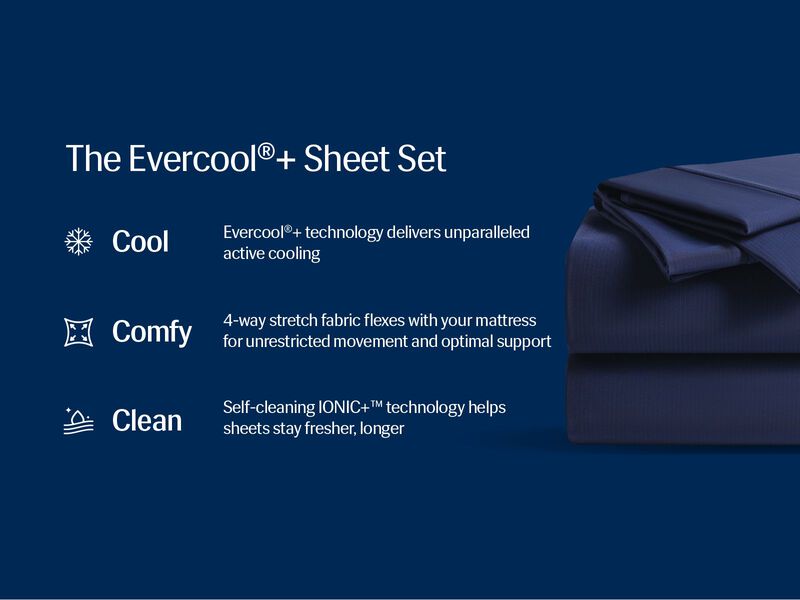 The Evercool®+ Sheet Set

Cool

Evercool®+ technology delivers unparalleled active cooling

Comfy

4-way stretch fabric flexes with your mattress for unrestricted movement and optimal support

Clean

Self-cleaning IONIC+™ technology helps sheets stay fresher, longer